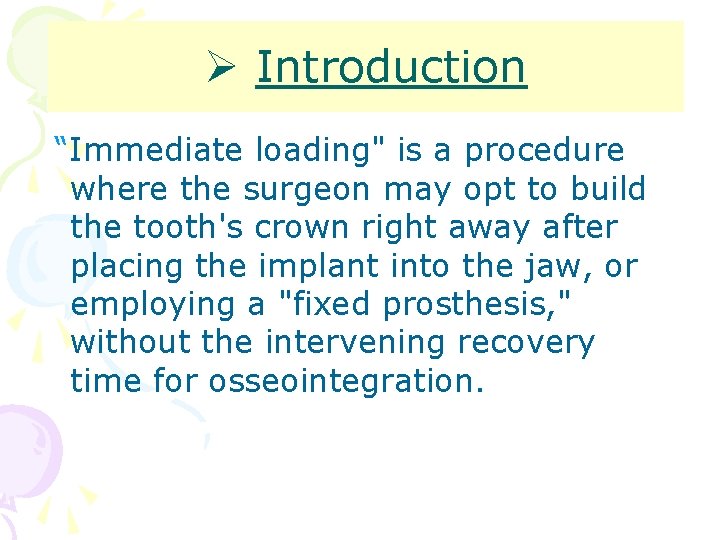 ➢ Introduction

“Immediate loading" is a procedure where the surgeon may opt to build the tooth's crown right away after placing the implant into the jaw, or employing a "fixed prosthesis," without the intervening recovery time for osseointegration.